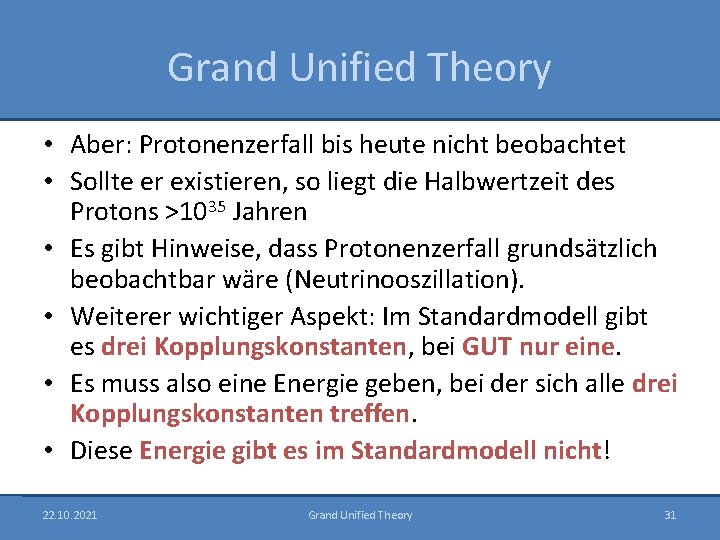 Grand Unified Theory

• Aber: Protonenzerfall bis heute nicht beobachtet
• Sollte er existieren, so liegt die Halbwertzeit des Protons >$10^{35}$ Jahren
• Es gibt Hinweise, dass Protonenzerfall grundsätzlich beobachtbar wäre (Neutrinooszillation).
• Weiterer wichtiger Aspekt: Im Standardmodell gibt es drei Kopplungskonstanten, bei GUT nur eine.
• Es muss also eine Energie geben, bei der sich alle drei Kopplungskonstanten treffen.
• Diese Energie gibt es im Standardmodell nicht!

22.10.2021 Grand Unified Theory 31